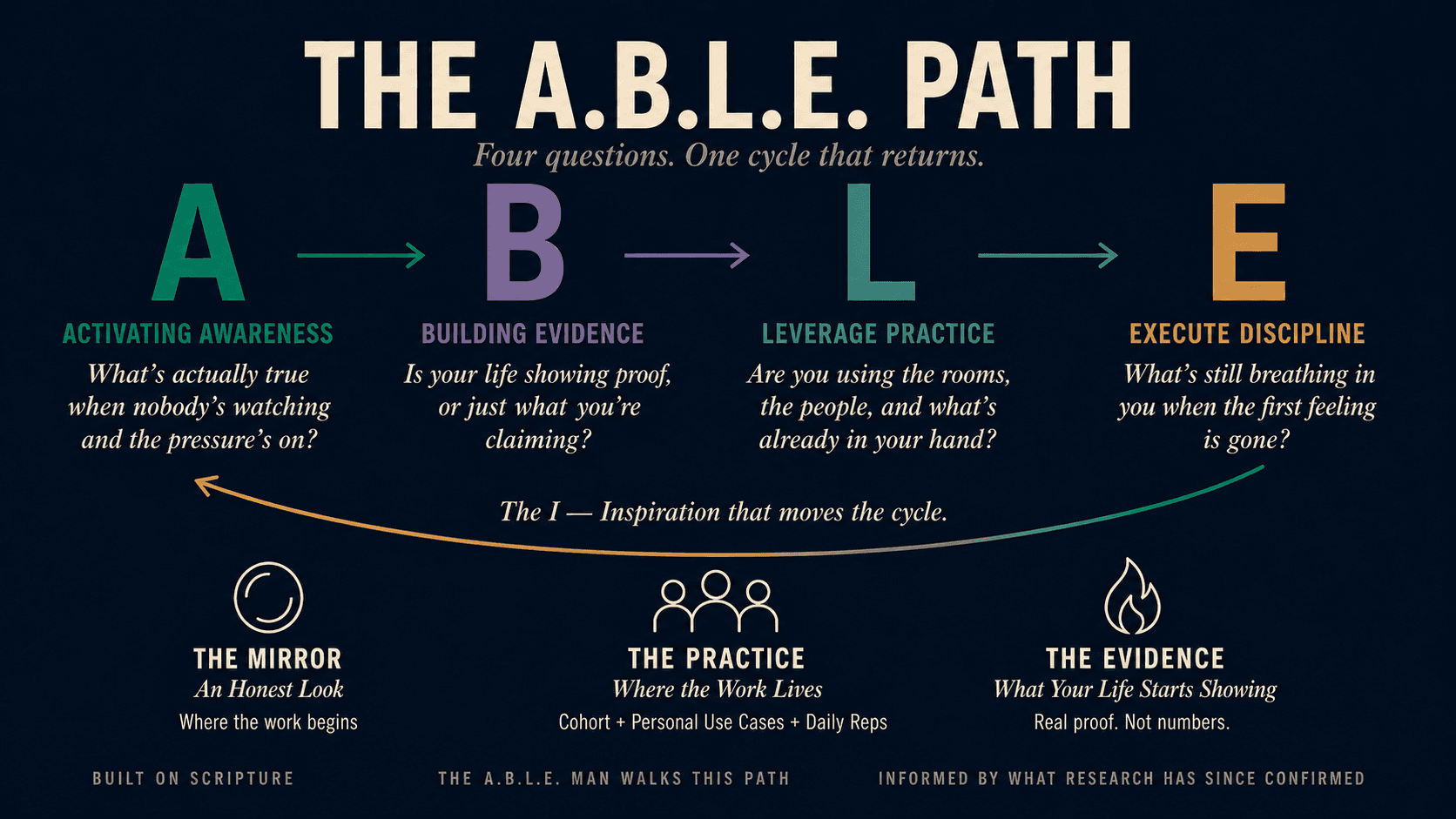 THE A.B.L.E. PATH

Four questions. One cycle that returns.

A

ACTIVATING AWARENESS

What's actually true when nobody's watching and the pressure's on?

B

BUILDING EVIDENCE

Is your life showing proof, or just what you're claiming?

L

LEVERAGE PRACTICE

Are you using the rooms, the people, and what's already in your hand?

E

EXECUTE DISCIPLINE

What's still breathing in you when the first feeling is gone?

The I — Inspiration that moves the cycle.

THE MIRROR
An Honest Look
Where the work begins

THE PRACTICE
Where the Work Lives
Cohort + Personal Use Cases + Daily Reps

THE EVIDENCE
What Your Life Starts Showing
Real proof. Not numbers.

BUILT ON SCRIPTURE

THE A.B.L.E. MAN WALKS THIS PATH

INFORMED BY WHAT RESEARCH HAS SINCE CONFIRMED